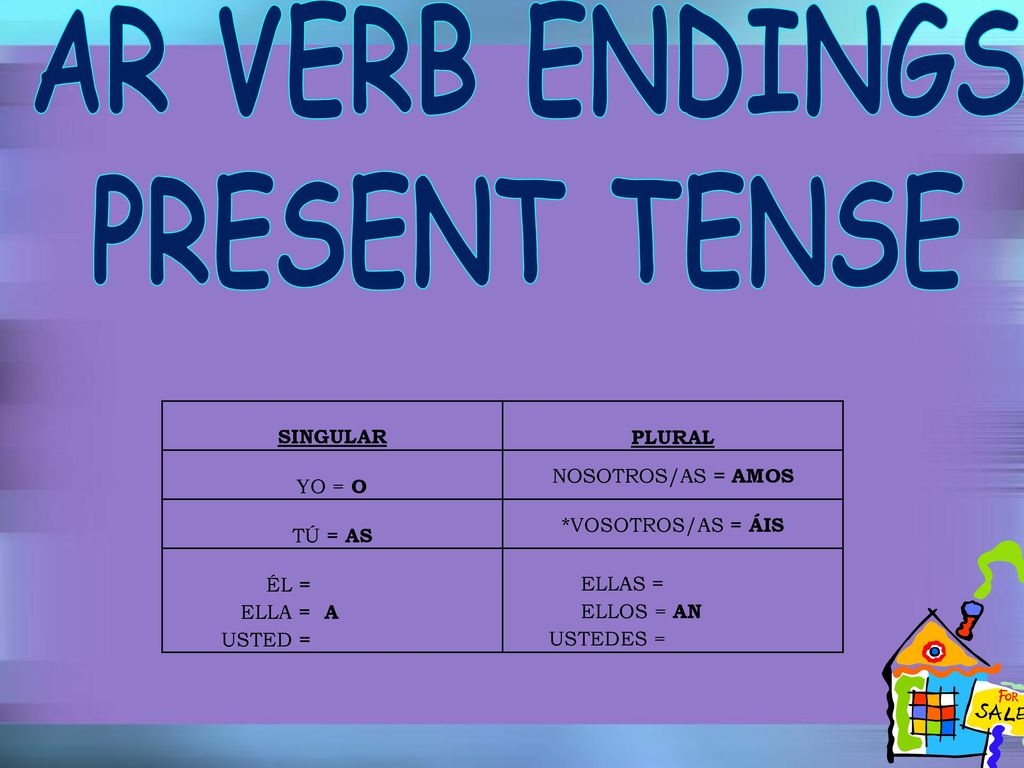 AR VERB ENDINGS
PRESENT TENSE

| SINGULAR | PLURAL |
|---|---|
| YO = O | NOSOTROS/AS = AMOS |
| TÚ = AS | *VOSOTROS/AS = ÁIS |
| ÉL = ELLA = A USTED = | ELLAS = ELLOS = AN USTEDES = |

FOR SALE